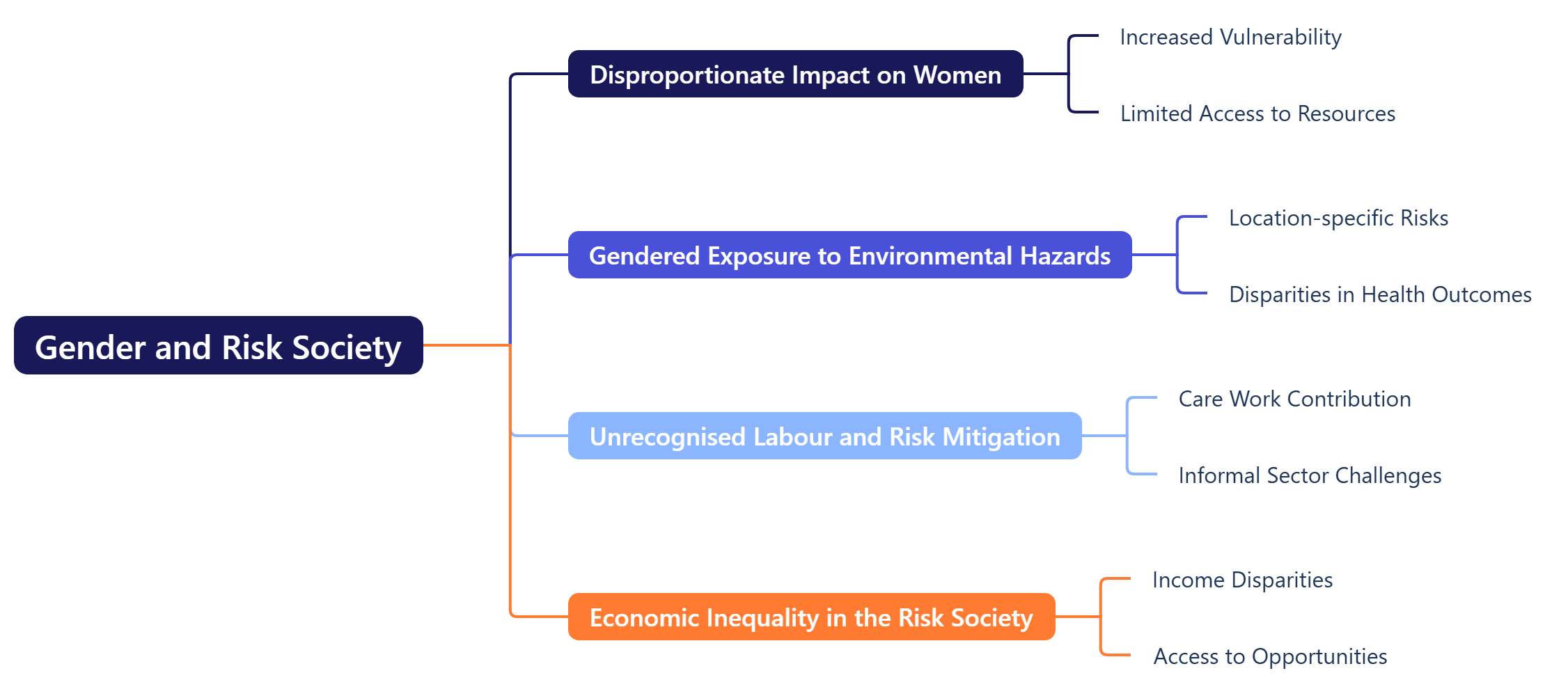 Gender and Risk Society

Disproportionate Impact on Women

Increased Vulnerability

Limited Access to Resources

Gendered Exposure to Environmental Hazards

Location-specific Risks

Disparities in Health Outcomes

Unrecognised Labour and Risk Mitigation

Care Work Contribution

Informal Sector Challenges

Economic Inequality in the Risk Society

Income Disparities

Access to Opportunities